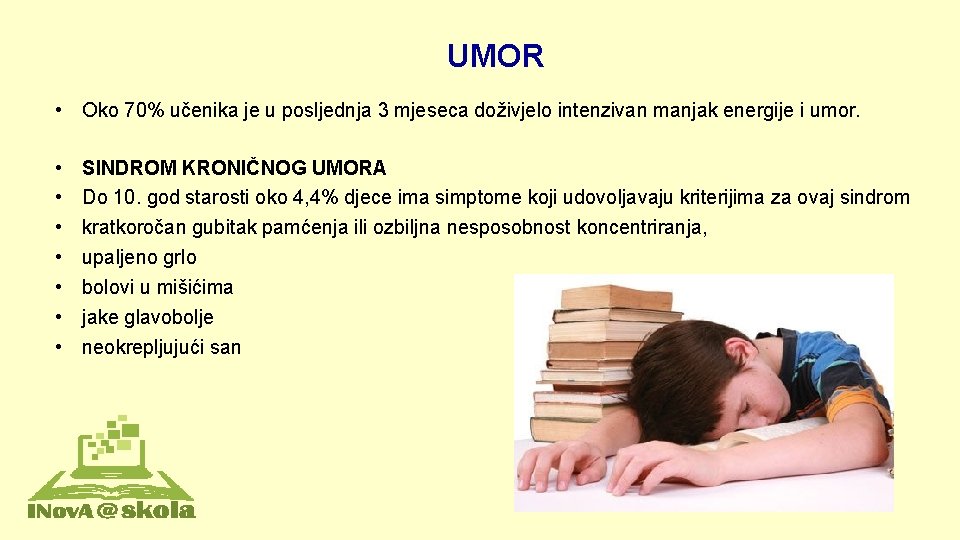 UMOR

• Oko 70% učenika je u posljednja 3 mjeseca doživjelo intenzivan manjak energije i umor.

• SINDROM KRONIČNOG UMORA
• Do 10. god starosti oko 4,4% djece ima simptome koji udovoljavaju kriterijima za ovaj sindrom
• kratkoročan gubitak pamćenja ili ozbiljna nesposobnost koncentriranja,
• upaljeno grlo
• bolovi u mišićima
• jake glavobolje
• neokrepljujući san

INovA@skola